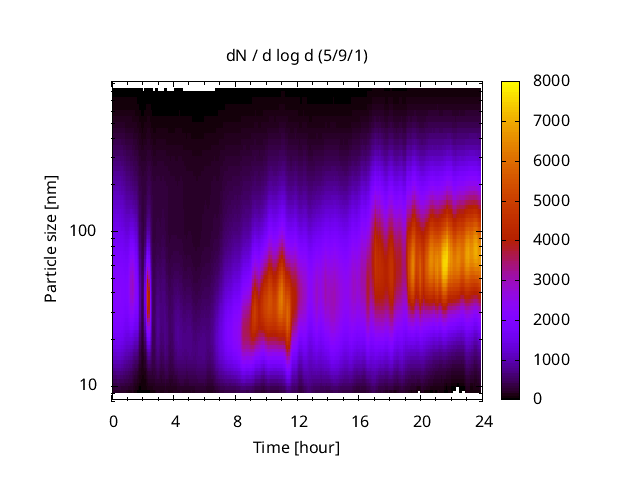 dN / d log d (5/9/1)

Particle size [nm]

100

10

0 4 8 12 16 20 24

Time [hour]

8000
7000
6000
5000
4000
3000
2000
1000
0